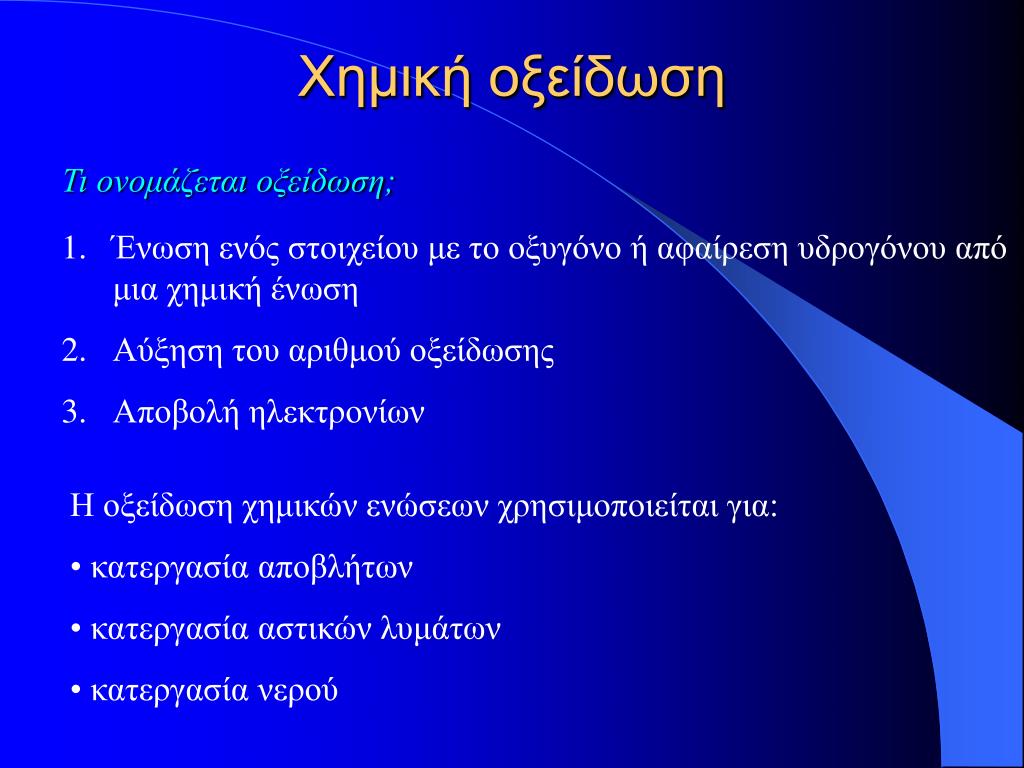 Χημική οξείδωση

Τι ονομάζεται οξείδωση;

1. Ένωση ενός στοιχείου με το οξυγόνο ή αφαίρεση υδρογόνου από μια χημική ένωση

2. Αύξηση του αριθμού οξείδωσης

3. Αποβολή ηλεκτρονίων

Η οξείδωση χημικών ενώσεων χρησιμοποιείται για:

• κατεργασία αποβλήτων

• κατεργασία αστικών λυμάτων

• κατεργασία νερού